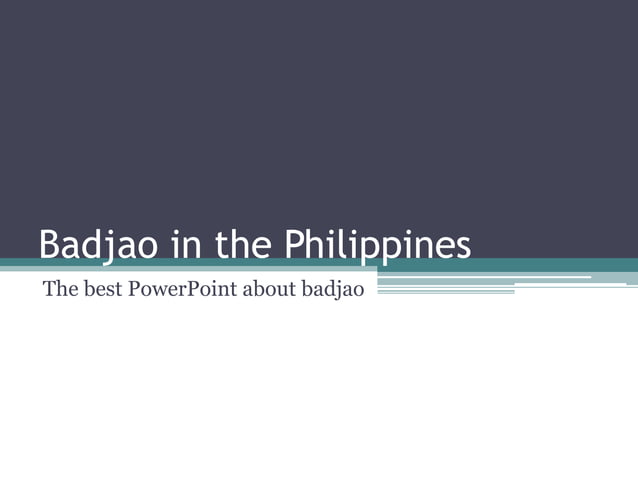 Badjao in the Philippines

The best PowerPoint about badjao